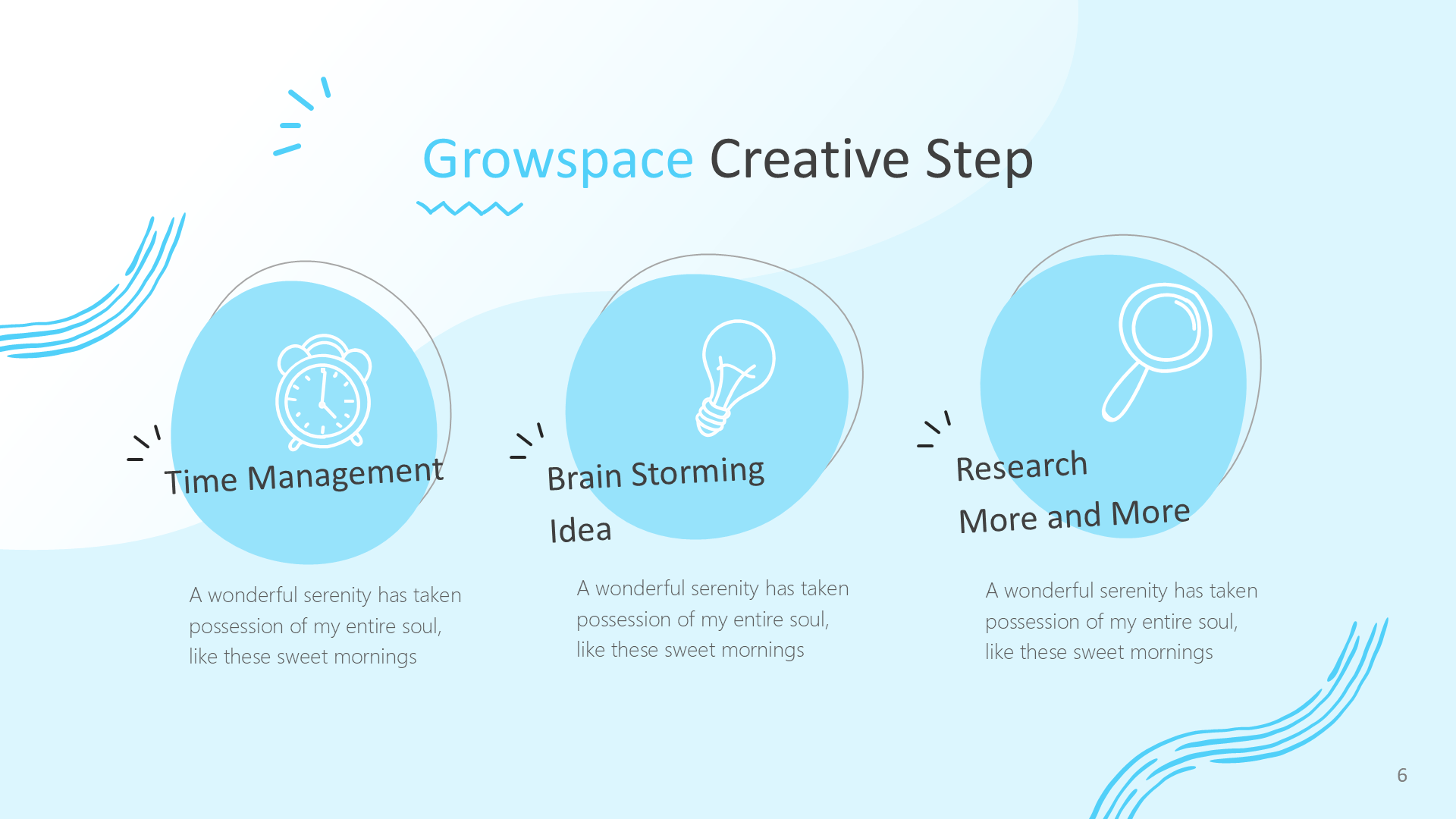 Growspace Creative Step

Time Management

A wonderful serenity has taken possession of my entire soul, like these sweet mornings

Brain Storming Idea

A wonderful serenity has taken possession of my entire soul, like these sweet mornings

Research More and More

A wonderful serenity has taken possession of my entire soul, like these sweet mornings

6